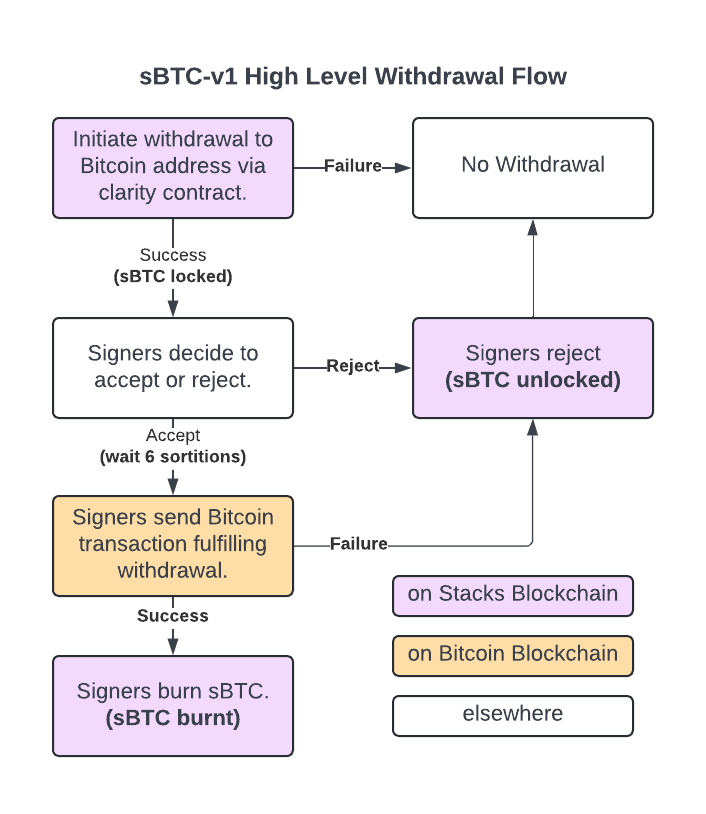 sBTC-v1 High Level Withdrawal Flow

Initiate withdrawal to Bitcoin address via clarity contract.

Failure

No Withdrawal

Success
(sBTC locked)

Signers decide to accept or reject.

Reject

Signers reject
(sBTC unlocked)

Accept
(wait 6 sortitions)

Signers send Bitcoin transaction fulfilling withdrawal.

Failure

Success

Signers burn sBTC.
(sBTC burnt)

on Stacks Blockchain

on Bitcoin Blockchain

elsewhere